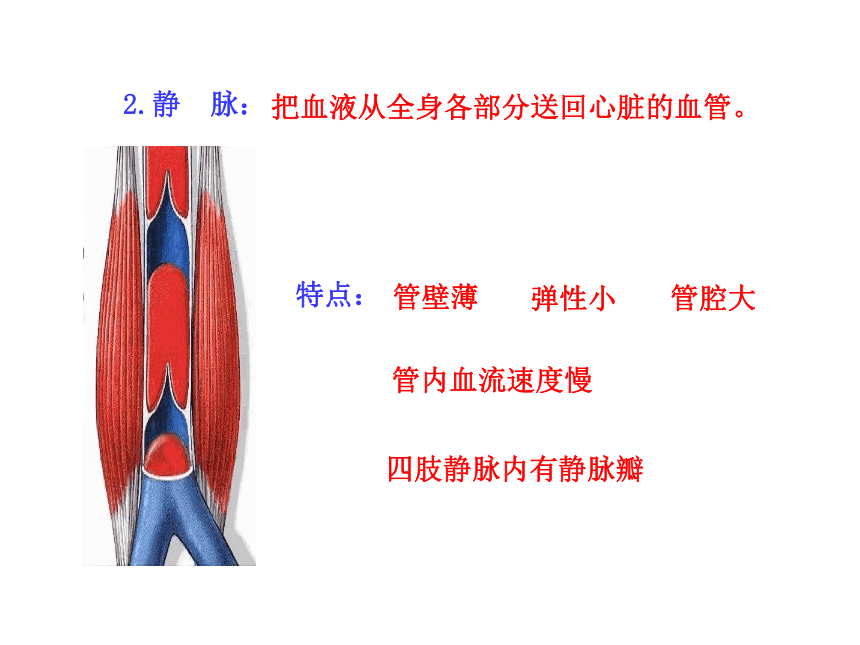 2.静　脉：把血液从全身各部分送回心脏的血管。

特点：管壁薄　弹性小　管腔大

管内血流速度慢

四肢静脉内有静脉瓣